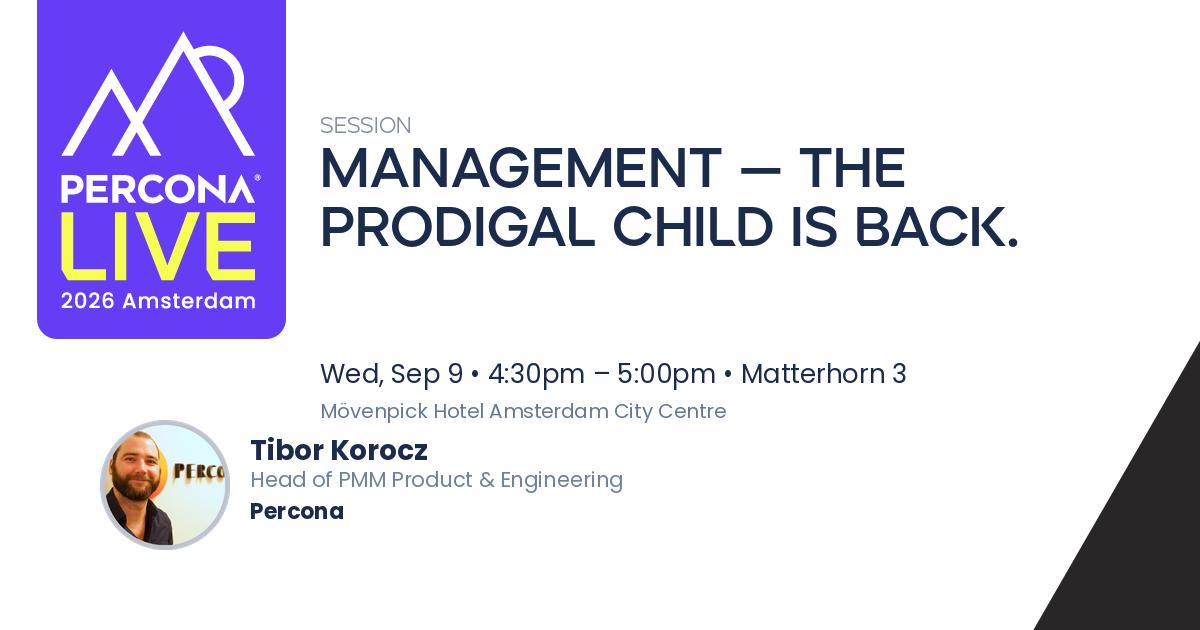 PERCONA®
LIVE
2026 Amsterdam

SESSION
MANAGEMENT — THE PRODIGAL CHILD IS BACK.

Wed, Sep 9 • 4:30pm – 5:00pm • Matterhorn 3
Mövenpick Hotel Amsterdam City Centre

PERCO

Tibor Korocz
Head of PMM Product & Engineering
Percona